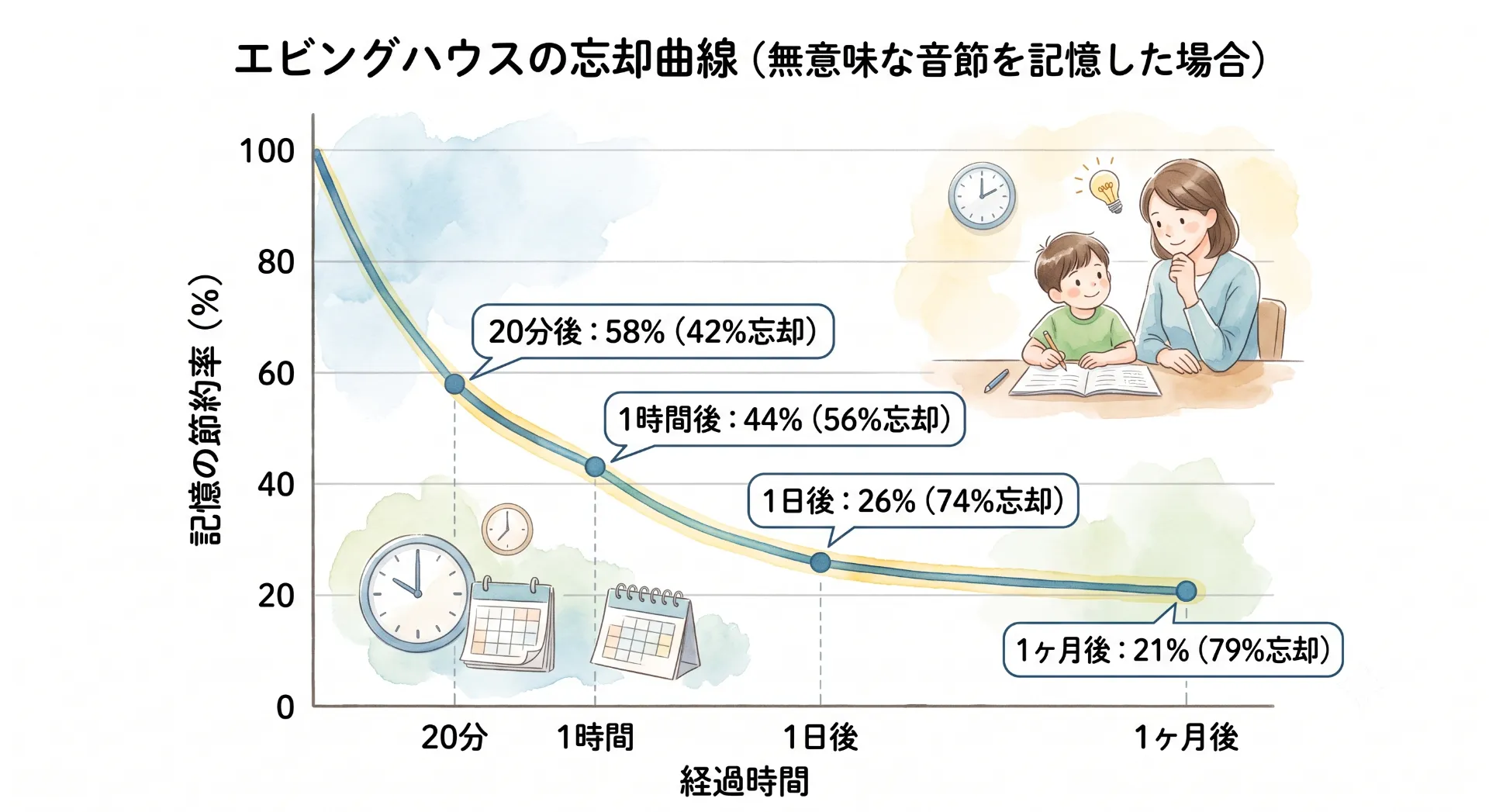 エビングハウスの忘却曲線（無意味な音節を記憶した場合）

記憶の節約率（%）

100
80
60
40
20
0

20分後：58%（42%忘却）
1時間後：44%（56%忘却）
1日後：26%（74%忘却）
1ヶ月後：21%（79%忘却）

20分
1時間
1日後
1ヶ月後

経過時間